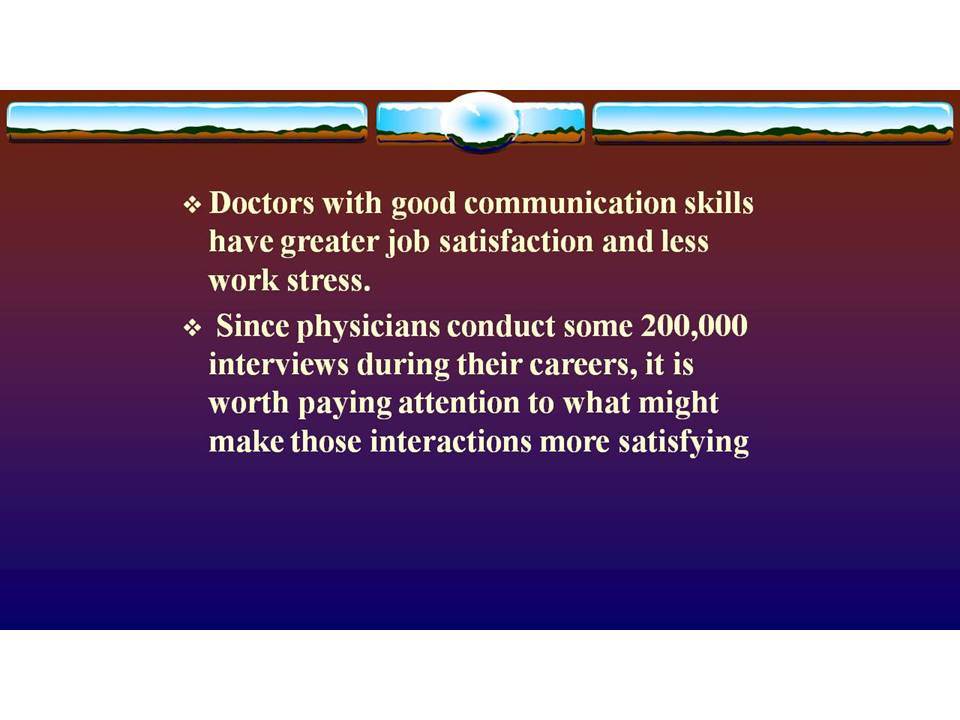 ❖ Doctors with good communication skills have greater job satisfaction and less work stress.

❖ Since physicians conduct some 200,000 interviews during their careers, it is worth paying attention to what might make those interactions more satisfying